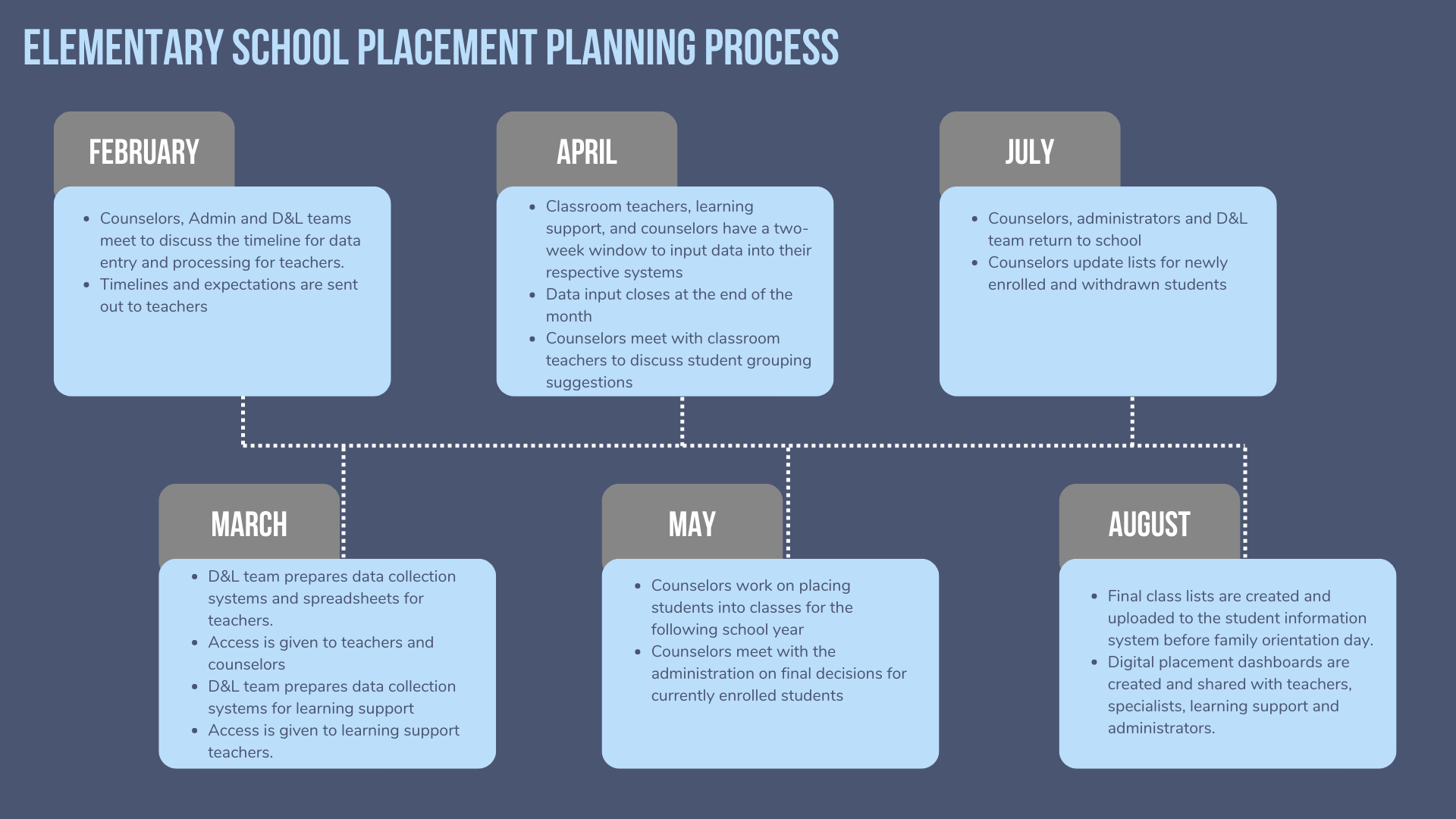 ELEMENTARY SCHOOL PLACEMENT PLANNING PROCESS

FEBRUARY

- Counselors, Admin and D&L teams meet to discuss the timeline for data entry and processing for teachers.
- Timelines and expectations are sent out to teachers

APRIL

- Classroom teachers, learning support, and counselors have a two-week window to input data into their respective systems
- Data input closes at the end of the month
- Counselors meet with classroom teachers to discuss student grouping suggestions

JULY

- Counselors, administrators and D&L team return to school
- Counselors update lists for newly enrolled and withdrawn students

MARCH

- D&L team prepares data collection systems and spreadsheets for teachers.
- Access is given to teachers and counselors
- D&L team prepares data collection systems for learning support
- Access is given to learning support teachers.

MAY

- Counselors work on placing students into classes for the following school year
- Counselors meet with the administration on final decisions for currently enrolled students

AUGUST

- Final class lists are created and uploaded to the student information system before family orientation day.
- Digital placement dashboards are created and shared with teachers, specialists, learning support and administrators.